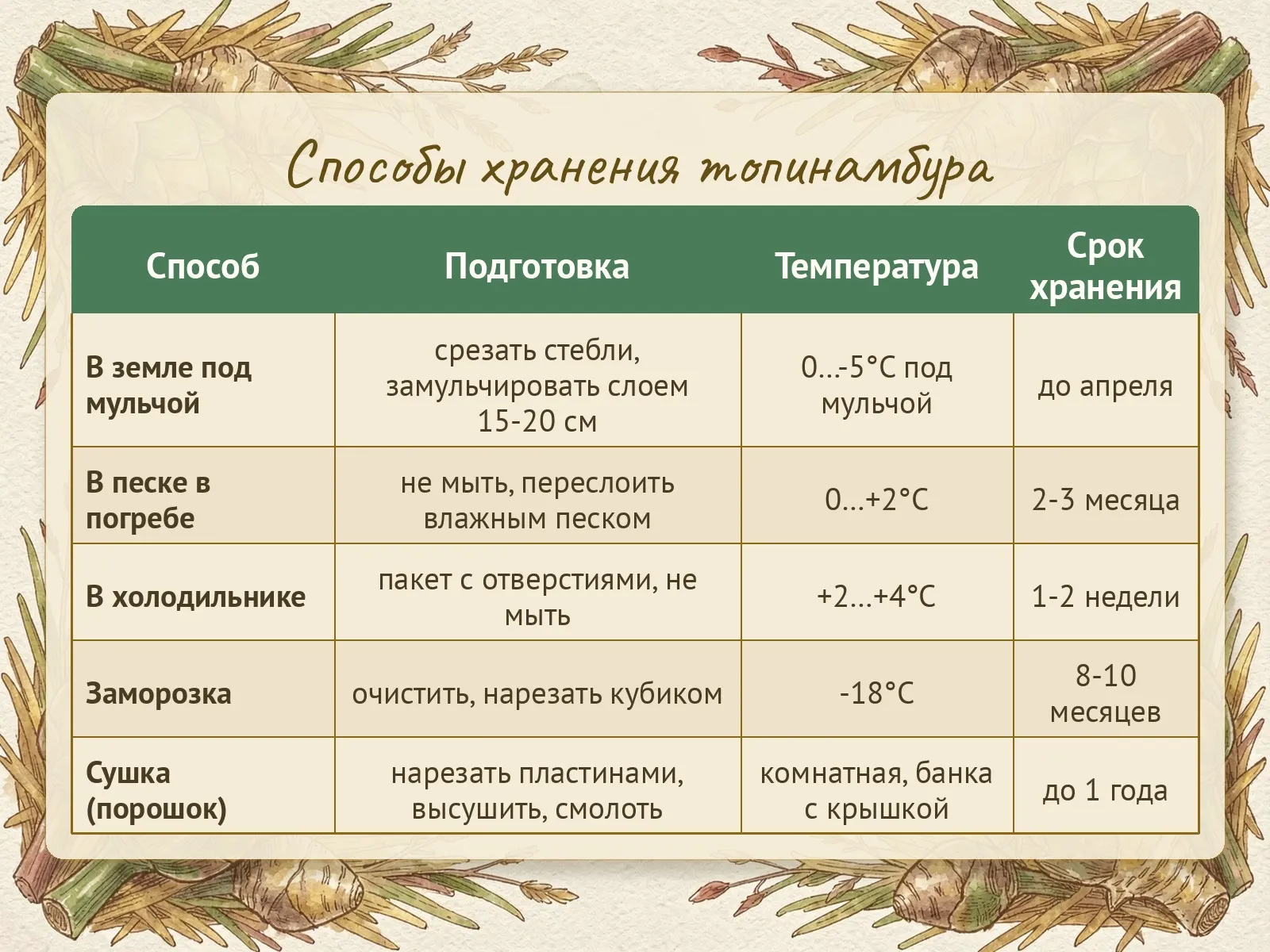 Способы хранения топинамбура

| Способ | Подготовка | Температура | Срок хранения |
|---|---|---|---|
| В земле под мульчой | срезать стебли, замульчировать слоем 15-20 см | 0...-5°C под мульчой | до апреля |
| В песке в погребе | не мыть, переслоить влажным песком | 0...+2°C | 2-3 месяца |
| В холодильнике | пакет с отверстиями, не мыть | +2...+4°C | 1-2 недели |
| Заморозка | очистить, нарезать кубиком | -18°C | 8-10 месяцев |
| Сушка (порошок) | нарезать пластинами, высушить, смолоть | комнатная, банка с крышкой | до 1 года |